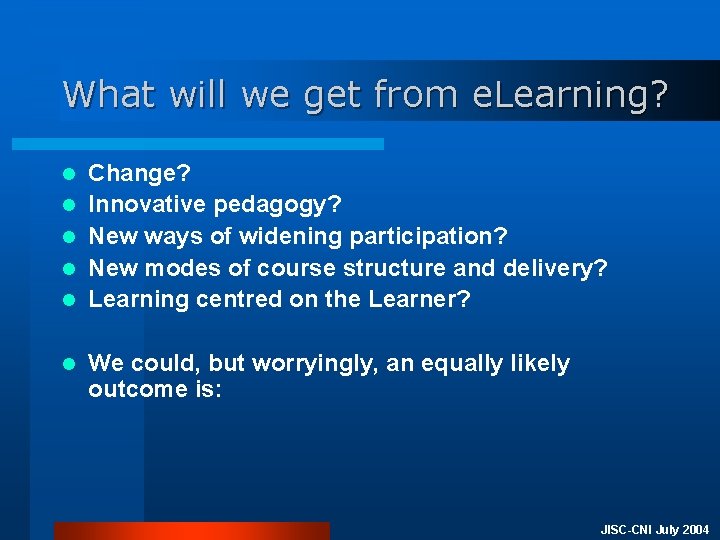 What will we get from eLearning?

- Change?
- Innovative pedagogy?
- New ways of widening participation?
- New modes of course structure and delivery?
- Learning centred on the Learner?

- We could, but worryingly, an equally likely outcome is:

JISC-CNI July 2004